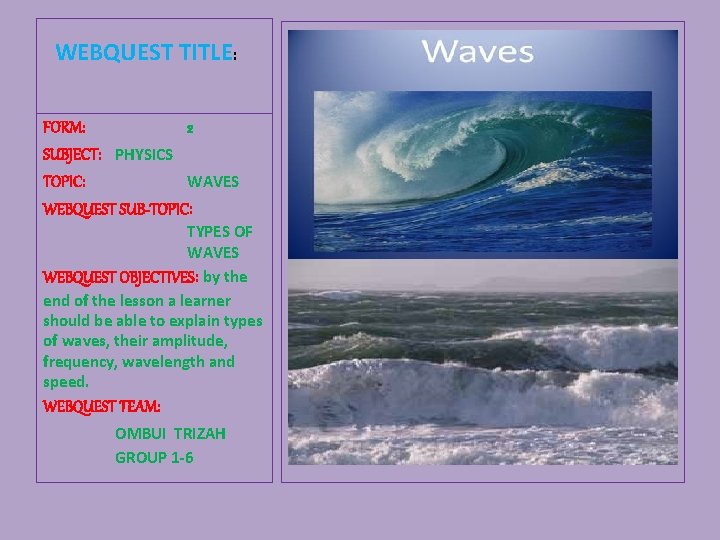 WEBQUEST TITLE:

FORM: 2

SUBJECT: PHYSICS

TOPIC: WAVES

WEBQUEST SUB-TOPIC: TYPES OF WAVES

WEBQUEST OBJECTIVES: by the end of the lesson a learner should be able to explain types of waves, their amplitude, frequency, wavelength and speed.

WEBQUEST TEAM:

OMBUI TRIZAH

GROUP 1-6

Waves